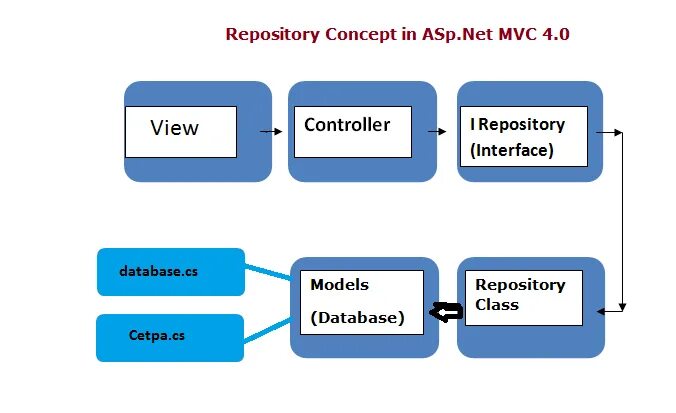 Repository Concept in ASp.Net MVC 4.0

View

Controller

I Repository (Interface)

database.cs

Cetpa.cs

Models (Database)

Repository Class